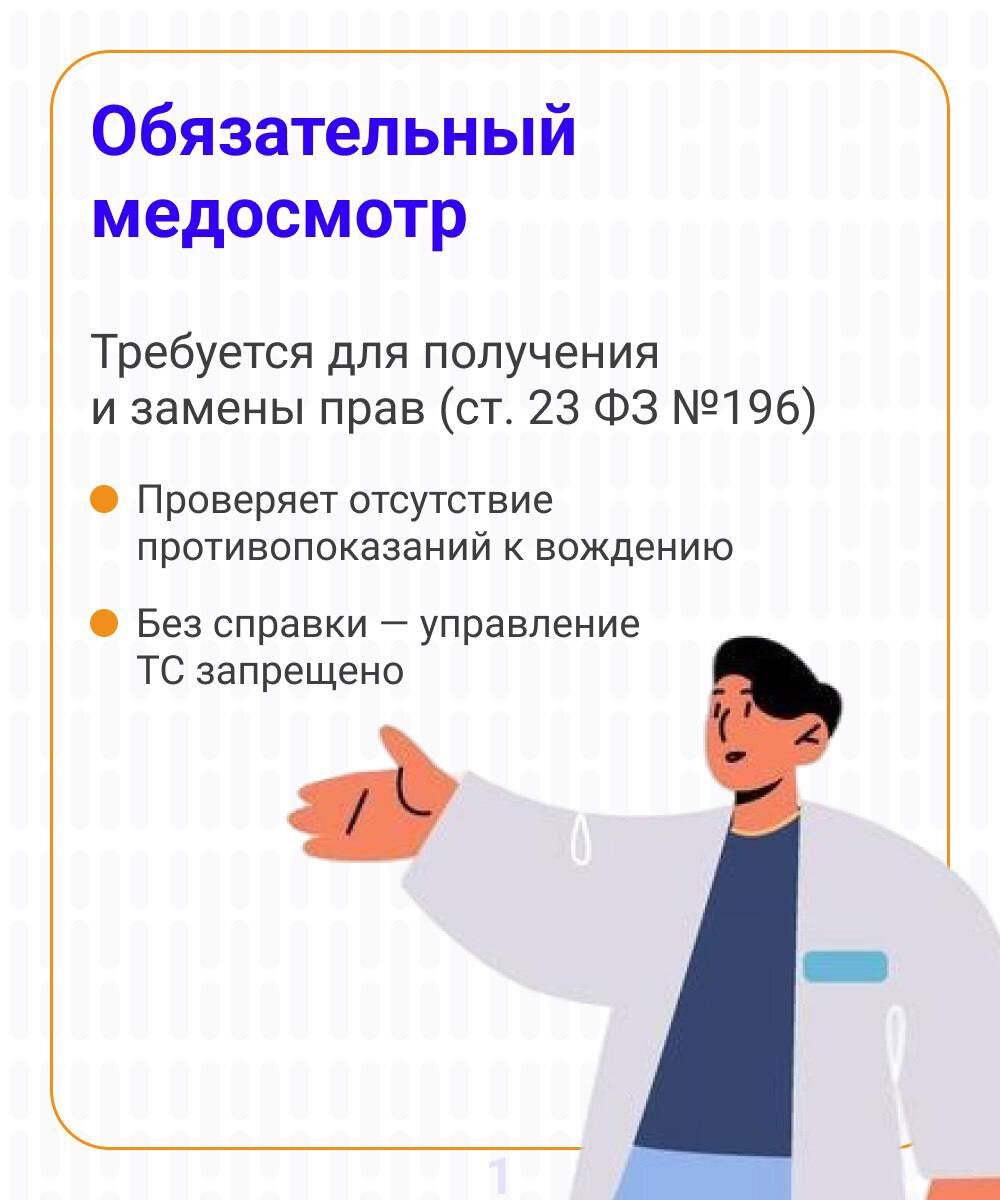 Обязательный медосмотр

Требуется для получения и замены прав (ст. 23 ФЗ №196)

Проверяет отсутствие противопоказаний к вождению

Без справки — управление ТС запрещено

1